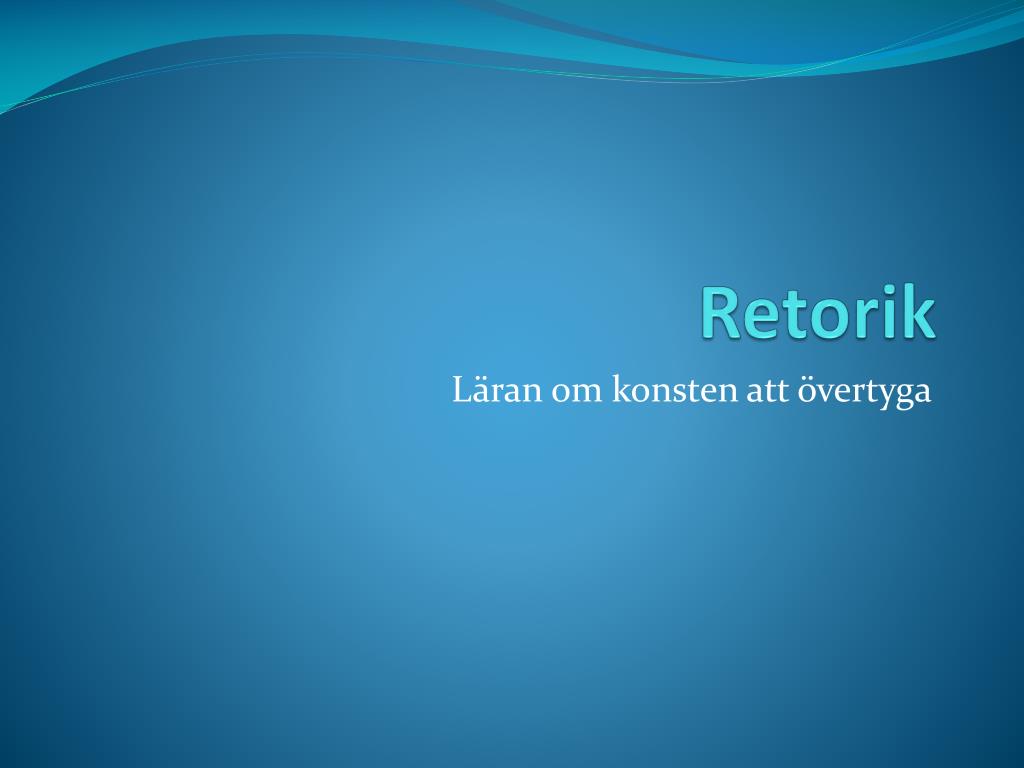 Retorik

Läran om konsten att övertyga